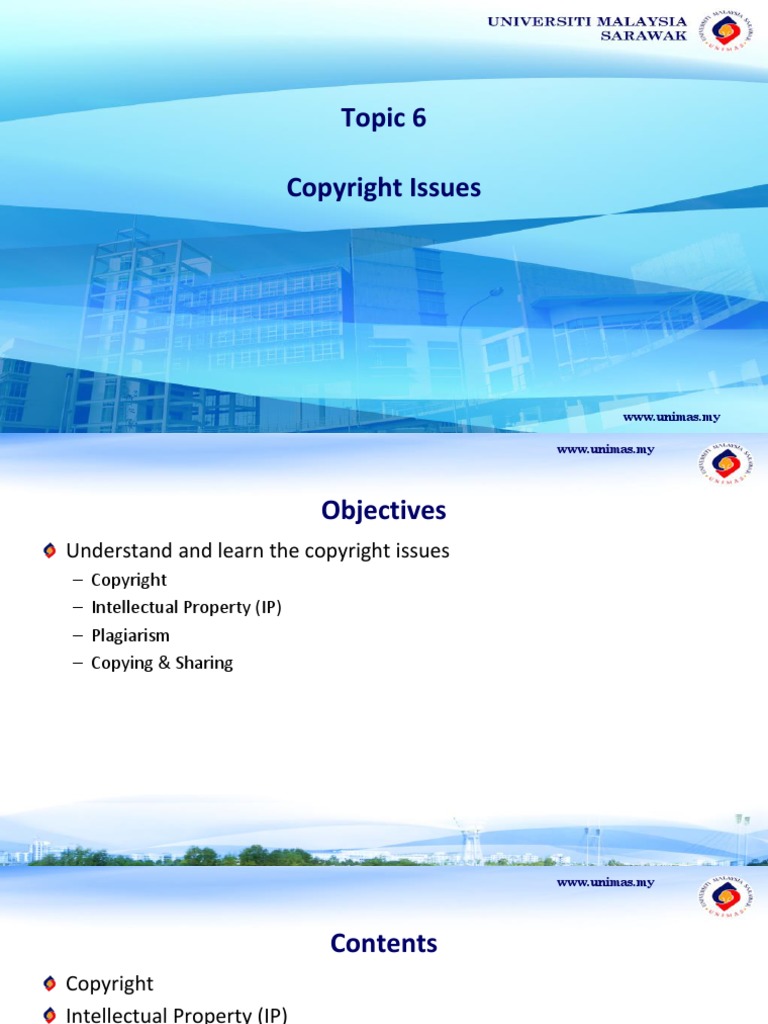 UNIVERSITI MALAYSIA SARAWAK

UNIVERSITI MALAYSIA SARAWAK UNIMAS

Topic 6

Copyright Issues

www.unimas.my

www.unimas.my

UNIVERSITI MALAYSIA SARAWAK UNIMAS

Objectives

Understand and learn the copyright issues

– Copyright
– Intellectual Property (IP)
– Plagiarism
– Copying & Sharing

www.unimas.my

UNIVERSITI MALAYSIA SARAWAK UNIMAS

Contents

Copyright

Intellectual Property (IP)